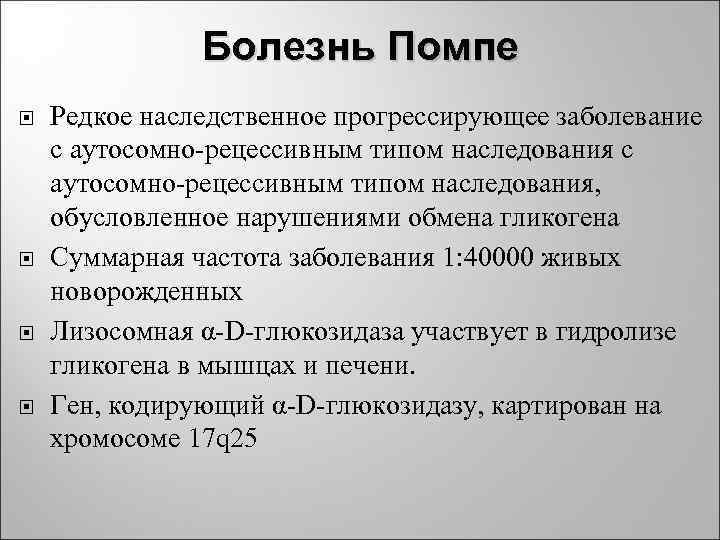 Болезнь Помпе

Редкое наследственное прогрессирующее заболевание с аутосомно-рецессивным типом наследования с аутосомно-рецессивным типом наследования, обусловленное нарушениями обмена гликогена

Суммарная частота заболевания 1:40000 живых новорожденных

Лизосомная α-D-глюкозидаза участвует в гидролизе гликогена в мышцах и печени.

Ген, кодирующий α-D-глюкозидазу, картирован на хромосоме 17q25